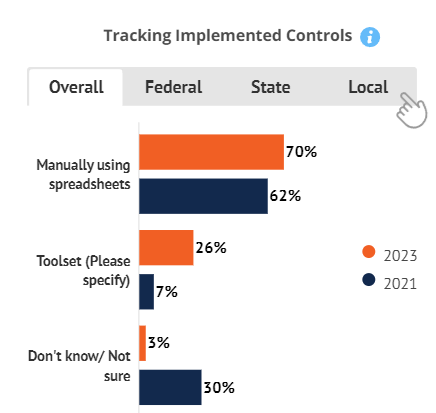 Tracking Implemented Controls

Overall
Federal
State
Local

Manually using spreadsheets
70%
62%

Toolset (Please specify)
26%
7%

Don't know/ Not sure
3%
30%

2023
2021